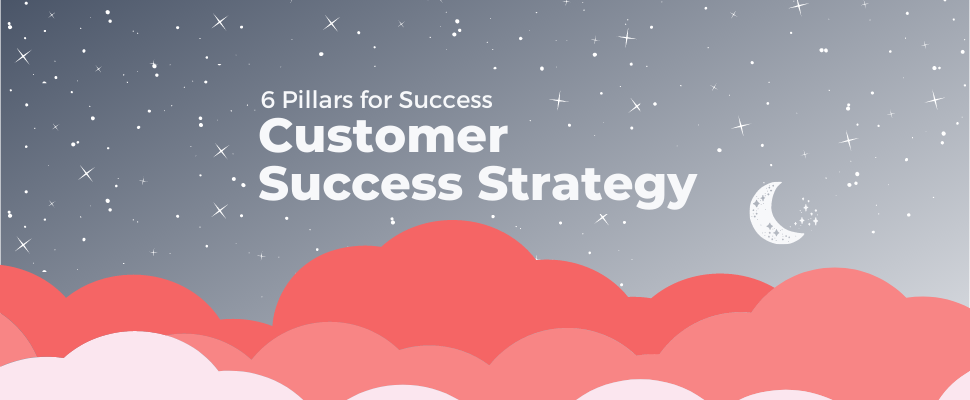 6 Pillars for Success
Customer Success Strategy